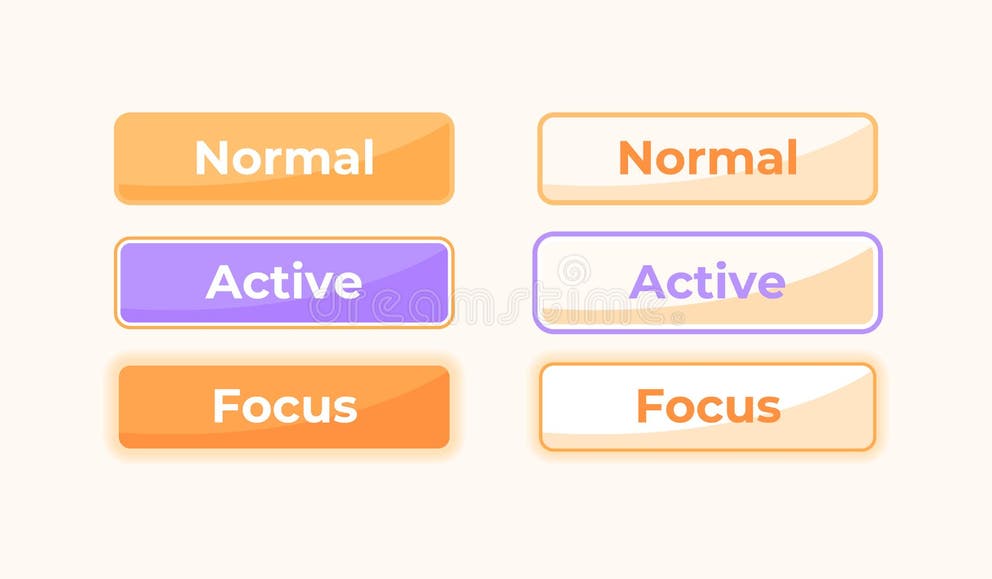 Normal

Active

Focus

Normal

Active

Focus

dreamstime